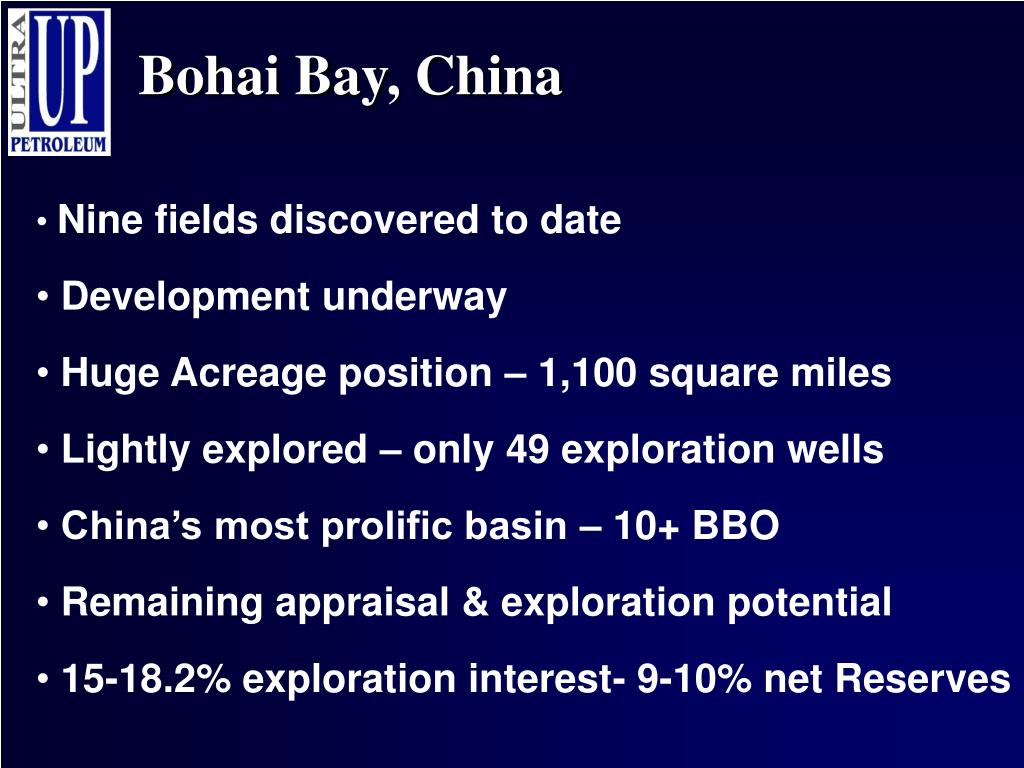 ULTRA UP PETROLEUM

Bohai Bay, China

• Nine fields discovered to date

• Development underway

• Huge Acreage position – 1,100 square miles

• Lightly explored – only 49 exploration wells

• China's most prolific basin – 10+ BBO

• Remaining appraisal & exploration potential

• 15-18.2% exploration interest- 9-10% net Reserves